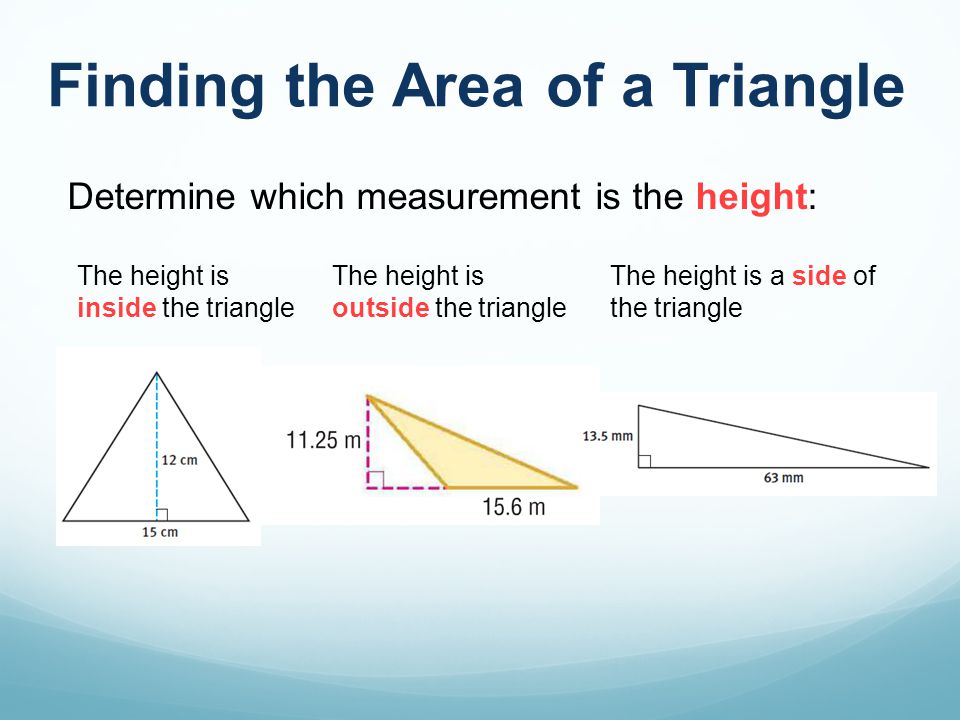 Finding the Area of a Triangle

Determine which measurement is the height:

The height is inside the triangle

12 cm

15 cm

The height is outside the triangle

11.25 m

15.6 m

The height is a side of the triangle

13.5 mm

63 mm